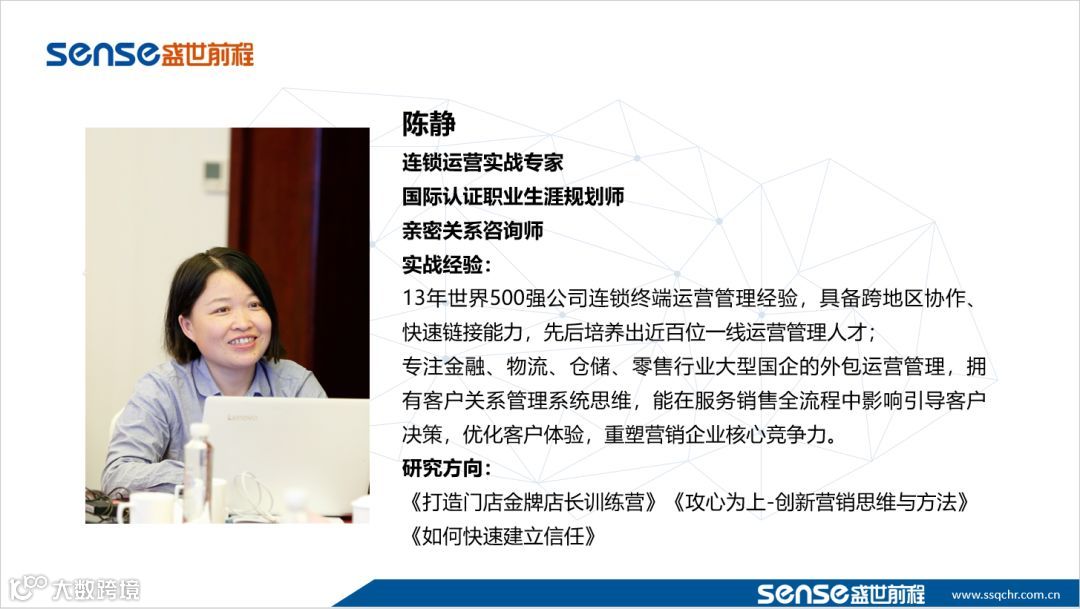 sense盛世前程

陈静
连锁运营实战专家
国际认证职业生涯规划师
亲密关系咨询师
实战经验：
13年世界500强公司连锁终端运营管理经验，具备跨地区协作、快速链接能力，先后培养出近百位一线运营管理人才；
专注金融、物流、仓储、零售行业大型国企的外包运营管理，拥有客户关系管理系统思维，能在服务销售全流程中影响引导客户决策，优化客户体验，重塑营销企业核心竞争力。
研究方向：
《打造门店金牌店长训练营》《攻心为上-创新营销思维与方法》《如何快速建立信任》

lenovo

大数跨境

sense盛世前程 www.ssqchr.com.cn